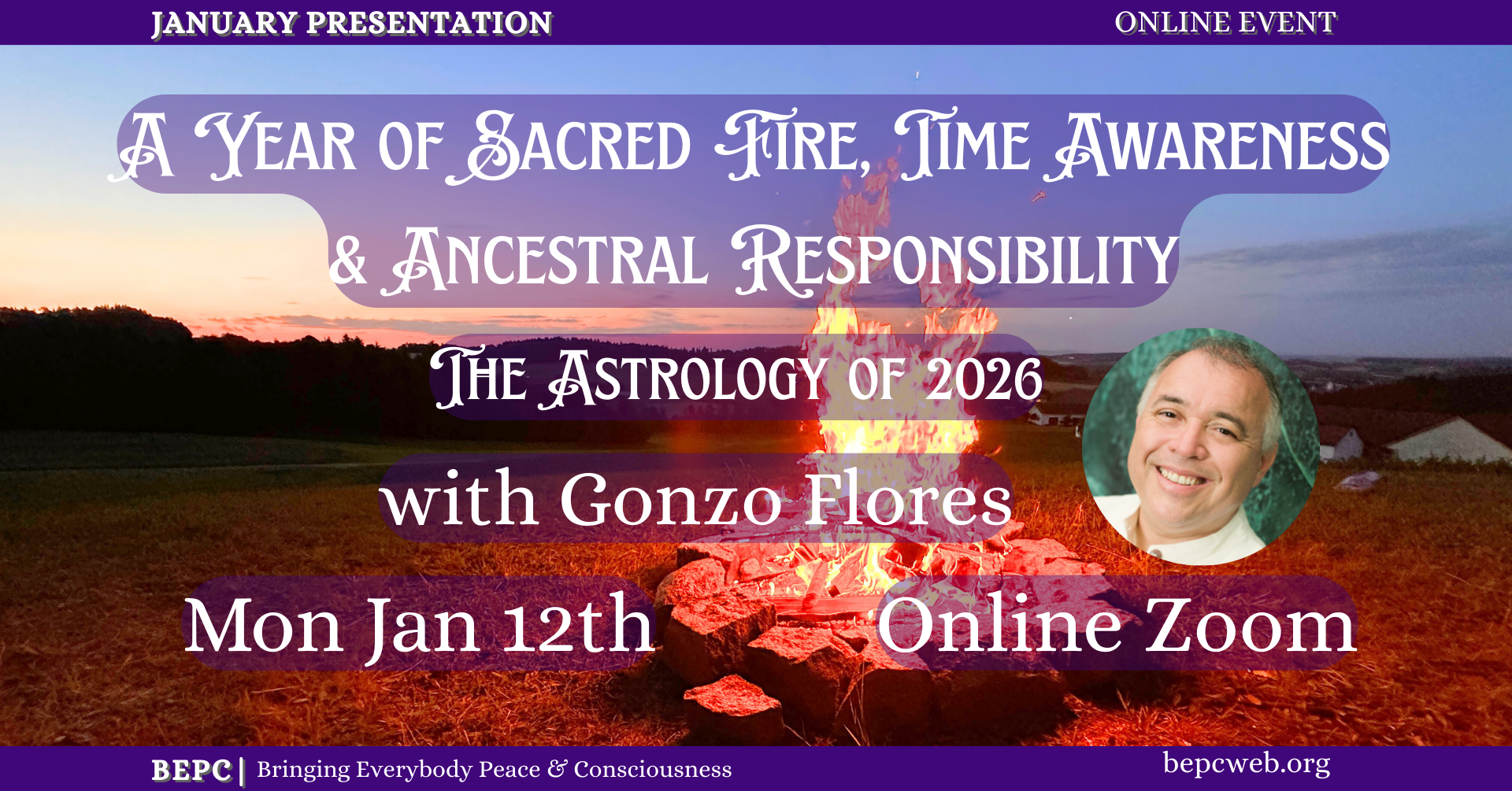 JANUARY PRESENTATION

ONLINE EVENT

A YEAR OF SACRED FIRE, TIME AWARENESS & ANCESTRAL RESPONSIBILITY

THE ASTROLOGY OF 2026

with Gonzo Flores

Mon Jan 12th

Online Zoom

BEPC | Bringing Everybody Peace & Consciousness

bepcweb.org